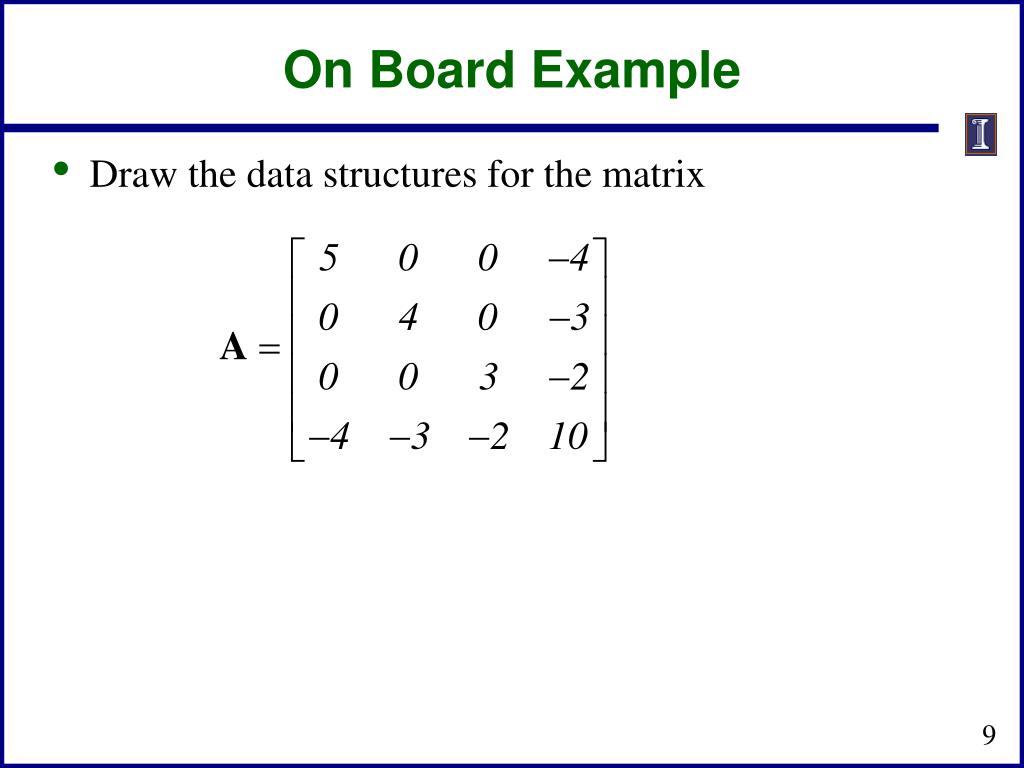 On Board Example

I

• Draw the data structures for the matrix

$\mathbf{A} = \begin{bmatrix} 5 & 0 & 0 & -4 \\ 0 & 4 & 0 & -3 \\ 0 & 0 & 3 & -2 \\ -4 & -3 & -2 & 10 \end{bmatrix}$

9